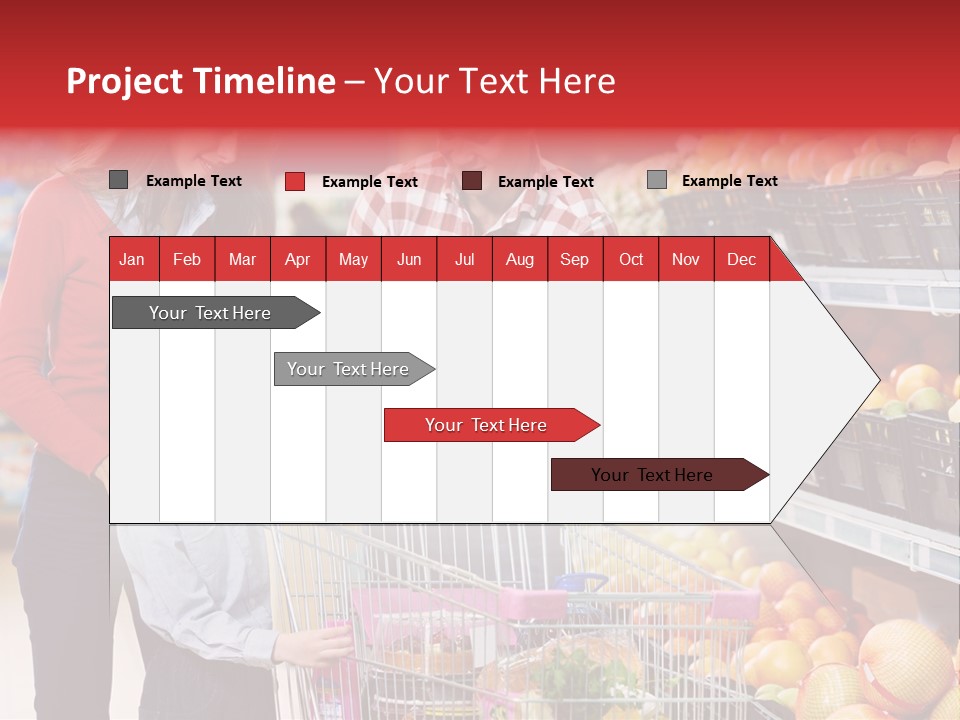 Project Timeline – Your Text Here

Example Text
Example Text
Example Text
Example Text

| Jan | Feb | Mar | Apr | May | Jun | Jul | Aug | Sep | Oct | Nov | Dec |
|---|---|---|---|---|---|---|---|---|---|---|---|

Your Text Here
Your Text Here
Your Text Here
Your Text Here